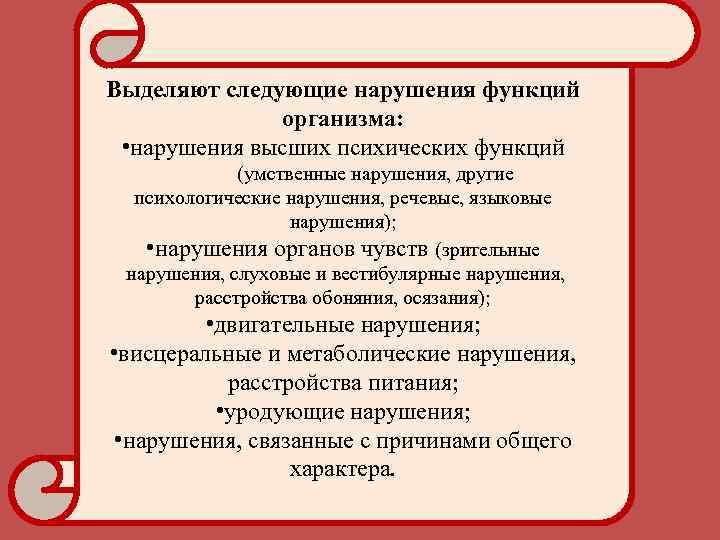 Выделяют следующие нарушения функций организма:

•нарушения высших психических функций (умственные нарушения, другие психологические нарушения, речевые, языковые нарушения);

•нарушения органов чувств (зрительные нарушения, слуховые и вестибулярные нарушения, расстройства обоняния, осязания);

•двигательные нарушения;

•висцеральные и метаболические нарушения, расстройства питания;

•уродующие нарушения;

•нарушения, связанные с причинами общего характера.